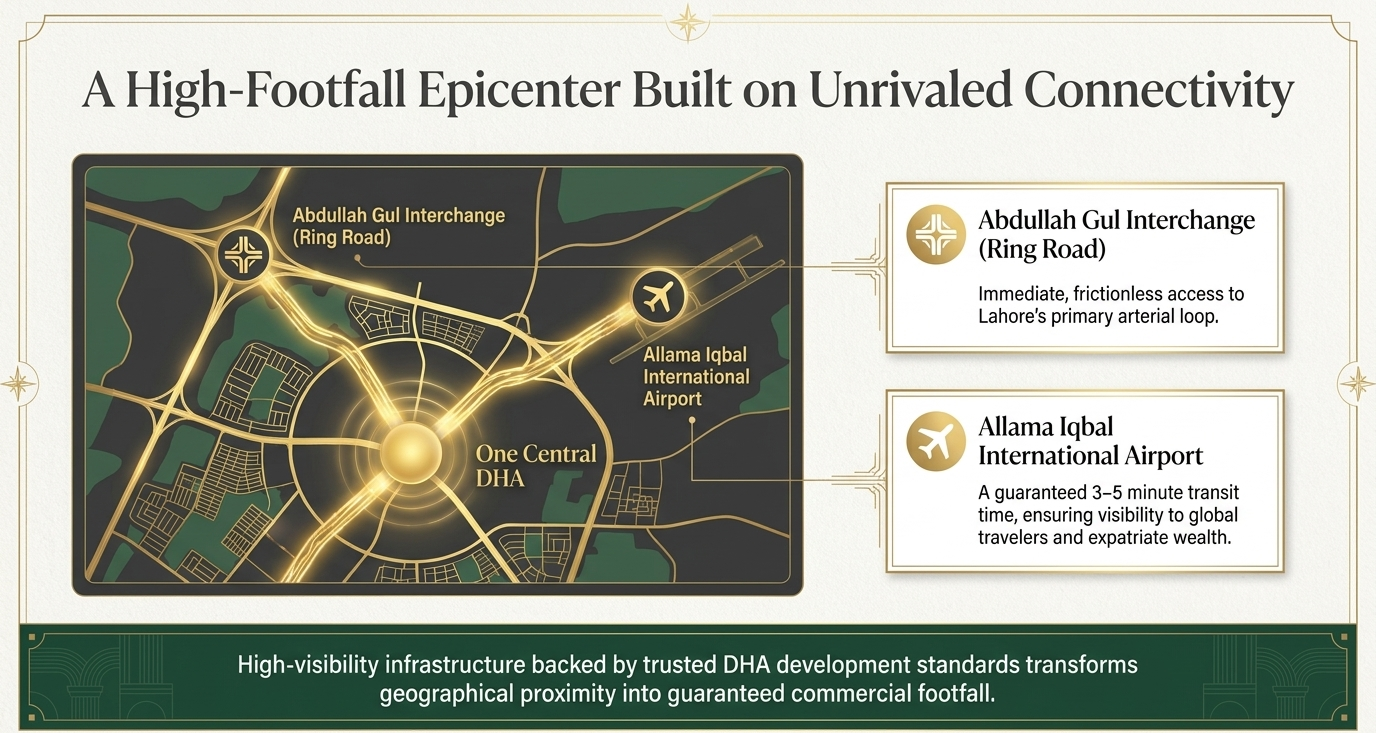 A High-Footfall Epicenter Built on Unrivaled Connectivity

Abdullah Gul Interchange (Ring Road)

Allama Iqbal International Airport

One Central DHA

Abdullah Gul Interchange (Ring Road)

Immediate, frictionless access to Lahore's primary arterial loop.

Allama Iqbal International Airport

A guaranteed 3–5 minute transit time, ensuring visibility to global travelers and expatriate wealth.

High-visibility infrastructure backed by trusted DHA development standards transforms geographical proximity into guaranteed commercial footfall.